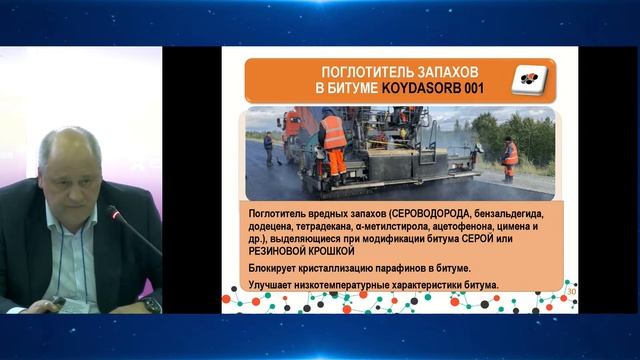 ПОГЛОТИТЕЛЬ ЗАПАХОВ
В БИТУМЕ KOYDASORB 001

Поглотитель вредных запахов (СЕРОВОДОРОДА, бензальдегида, додецена, тетрадекана, α-метилстирола, ацетофенона, цимена и др.), выделяющиеся при модификации битума СЕРОЙ или РЕЗИНОВОЙ КРОШКОЙ

Блокирует кристаллизацию парафинов в битуме.

Улучшает низкотемпературные характеристики битума.

30